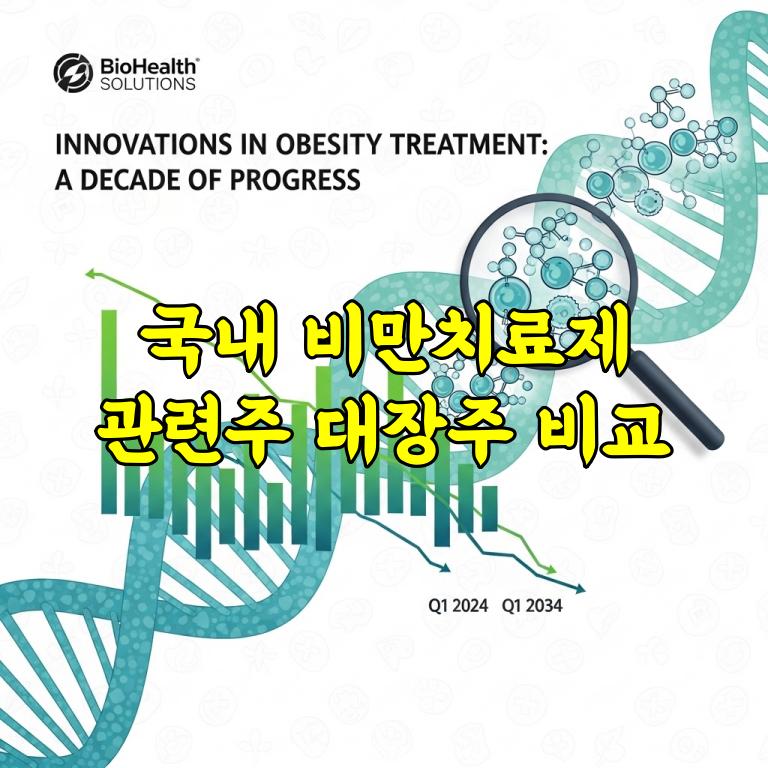 BioHealth®
SOLUTIONS

INNOVATIONS IN OBESITY TREATMENT:
A DECADE OF PROGRESS

국내 비만치료제
관련주 대장주 비교

Q1 2024 Q1 2034